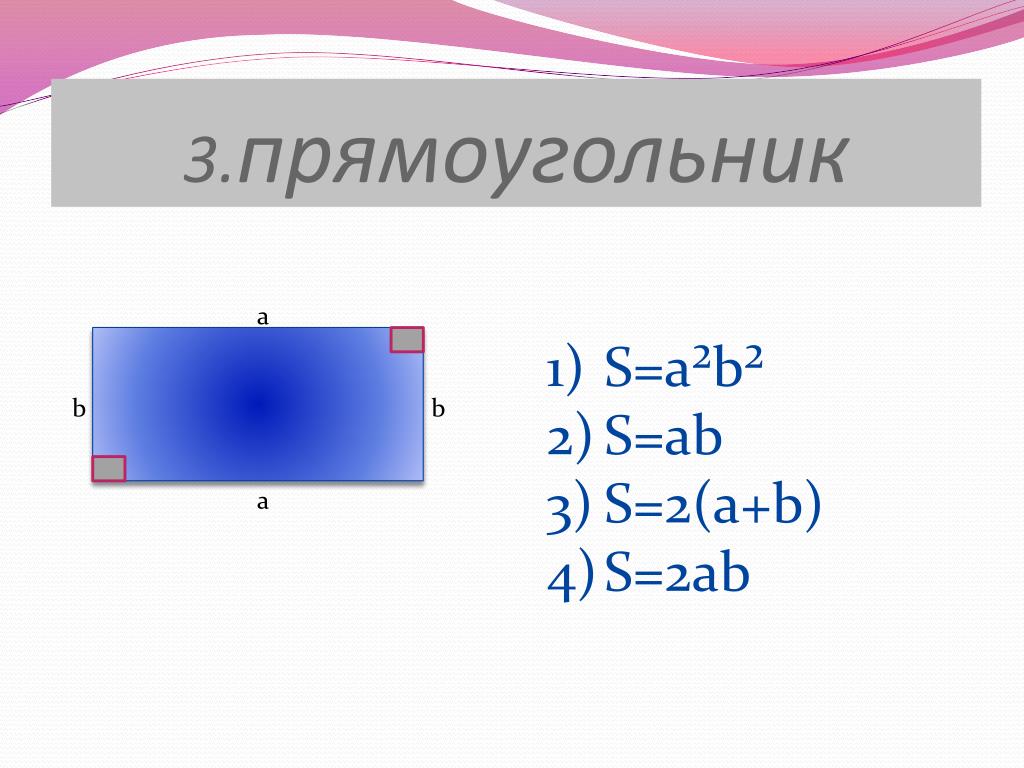 3.прямоугольник

a

b

b

a

1) $S=a^2b^2$
2) $S=ab$
3) $S=2(a+b)$
4) $S=2ab$